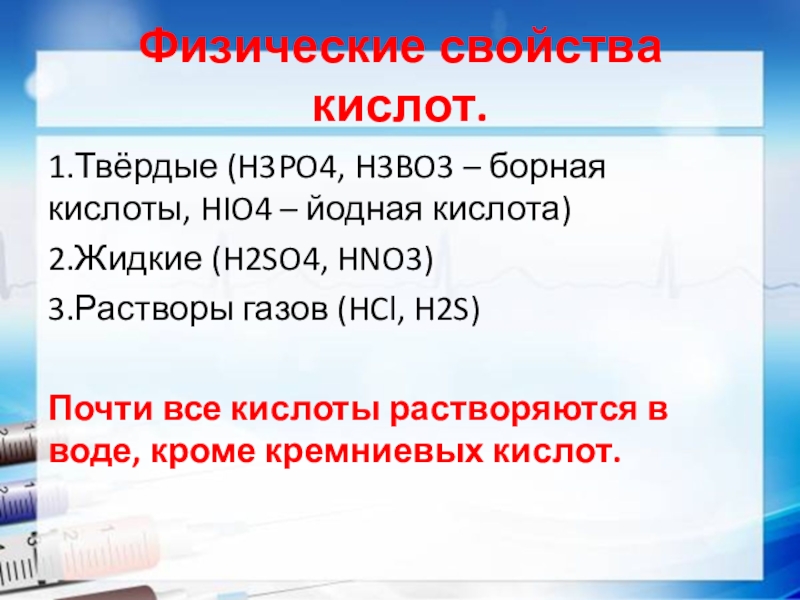 Физические свойства кислот.

1.Твёрдые (H3PO4, H3BO3 – борная кислоты, HIO4 – йодная кислота)

2.Жидкие (H2SO4, HNO3)

3.Растворы газов (HCl, H2S)

Почти все кислоты растворяются в воде, кроме кремниевых кислот.